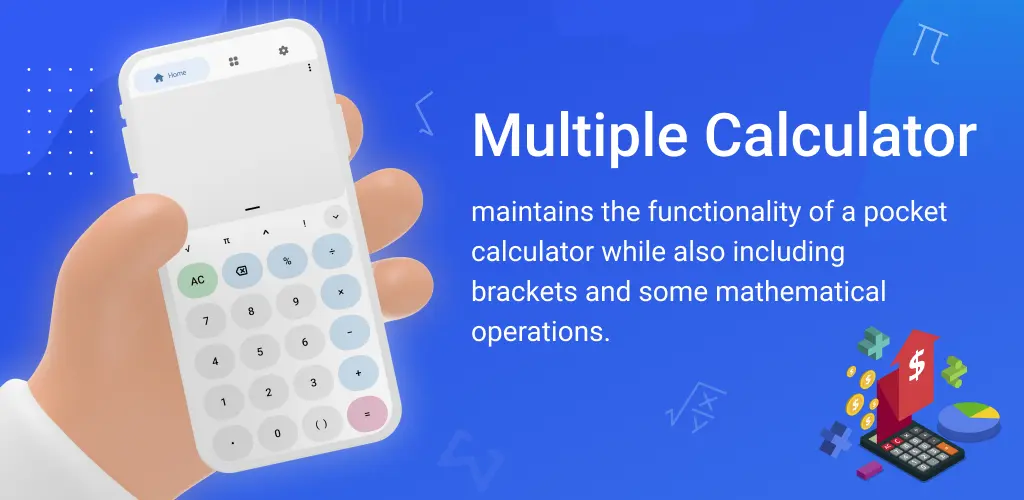 Home

√ π ^ !

AC

%

÷

7 8 9 ×

4 5 6 −

1 2 3 +

. 0 ( ) =

Multiple Calculator

maintains the functionality of a pocket calculator while also including brackets and some mathematical operations.